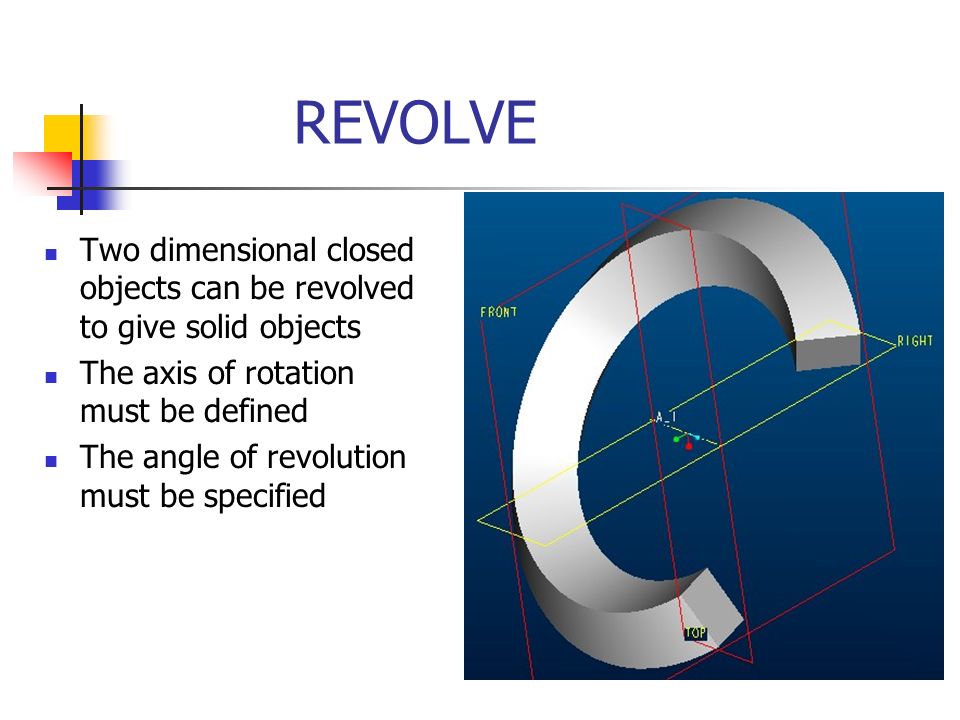 REVOLVE

- Two dimensional closed objects can be revolved to give solid objects
- The axis of rotation must be defined
- The angle of revolution must be specified

FRONT

RIGHT

A_1

TOP